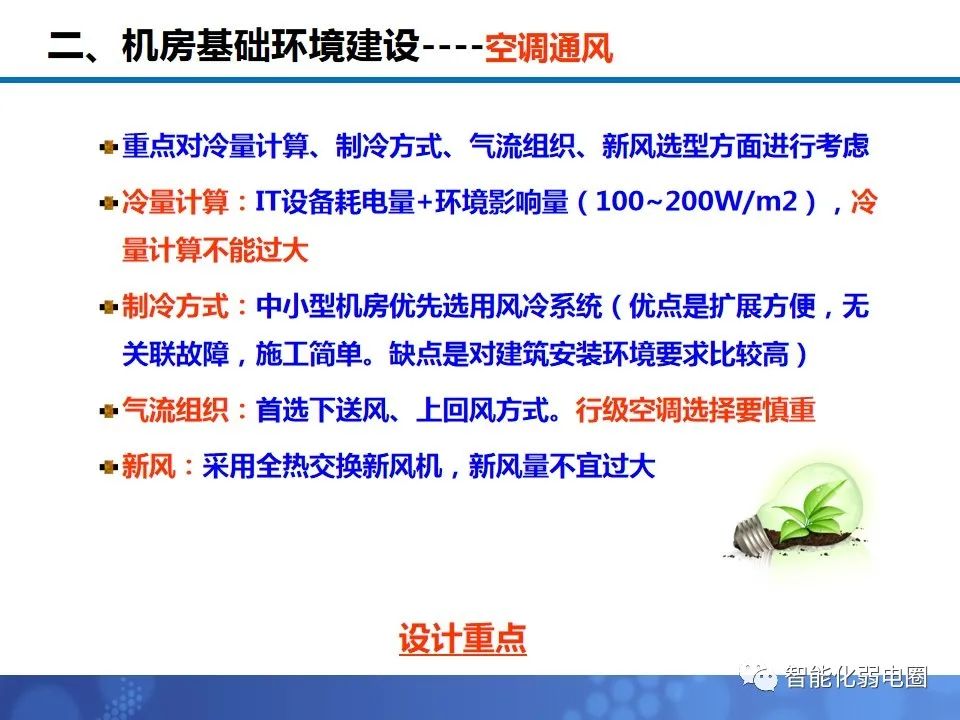 二、机房基础环境建设----空调通风

重点对冷量计算、制冷方式、气流组织、新风选型方面进行考虑

冷量计算：IT设备耗电量+环境影响量（100~200W/m2），冷量计算不能过大

制冷方式：中小型机房优先选用风冷系统（优点是扩展方便，无关联故障，施工简单。缺点是对建筑安装环境要求比较高）

气流组织：首选下送风、上回风方式。行级空调选择要慎重

新风：采用全热交换新风机，新风量不宜过大

设计重点

智能化弱电圈